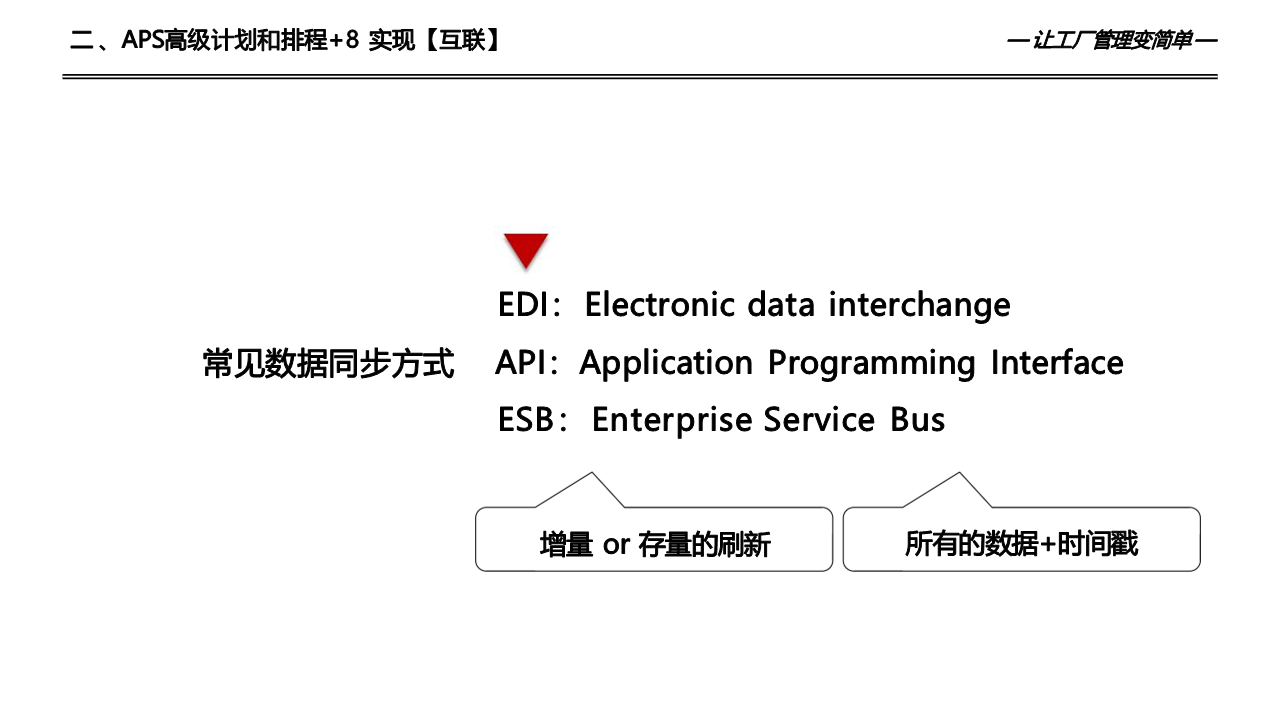 二、APS高级计划和排程+8 实现【互联】

— 让工厂管理变简单 —

常见数据同步方式

EDI：Electronic data interchange
API：Application Programming Interface
ESB：Enterprise Service Bus

增量 or 存量的刷新

所有的数据+时间戳